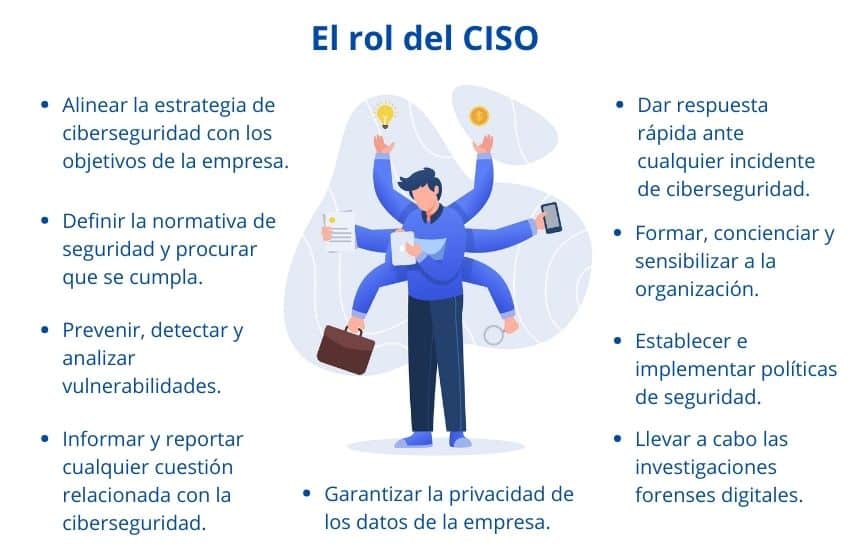 El rol del CISO

• Alinear la estrategia de ciberseguridad con los objetivos de la empresa.

• Definir la normativa de seguridad y procurar que se cumpla.

• Prevenir, detectar y analizar vulnerabilidades.

• Informar y reportar cualquier cuestión relacionada con la ciberseguridad.

• Garantizar la privacidad de los datos de la empresa.

• Dar respuesta rápida ante cualquier incidente de ciberseguridad.

• Formar, concienciar y sensibilizar a la organización.

• Establecer e implementar políticas de seguridad.

• Llevar a cabo las investigaciones forenses digitales.